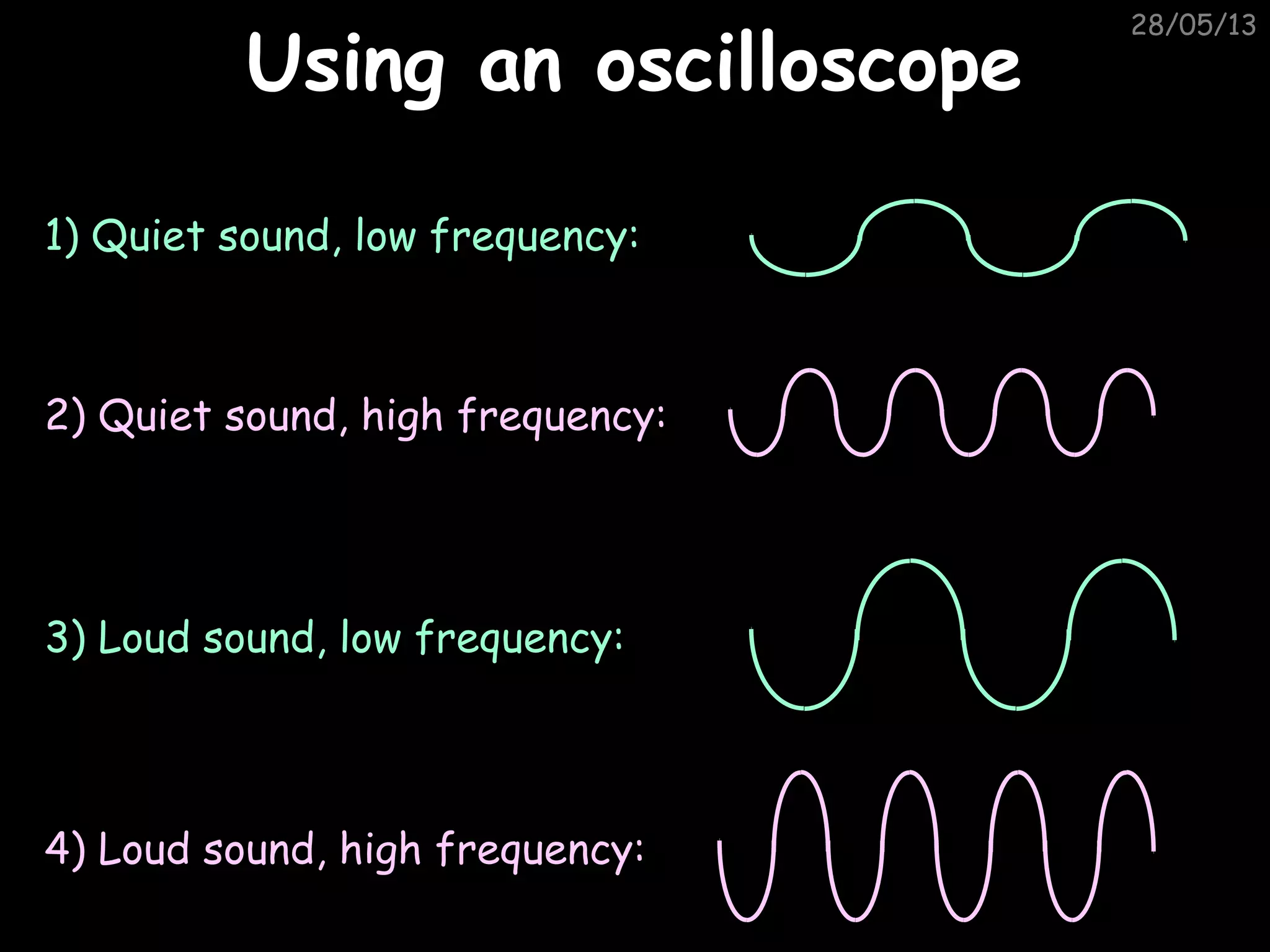 28/05/13

Using an oscilloscope

1) Quiet sound, low frequency:

2) Quiet sound, high frequency:

3) Loud sound, low frequency:

4) Loud sound, high frequency: